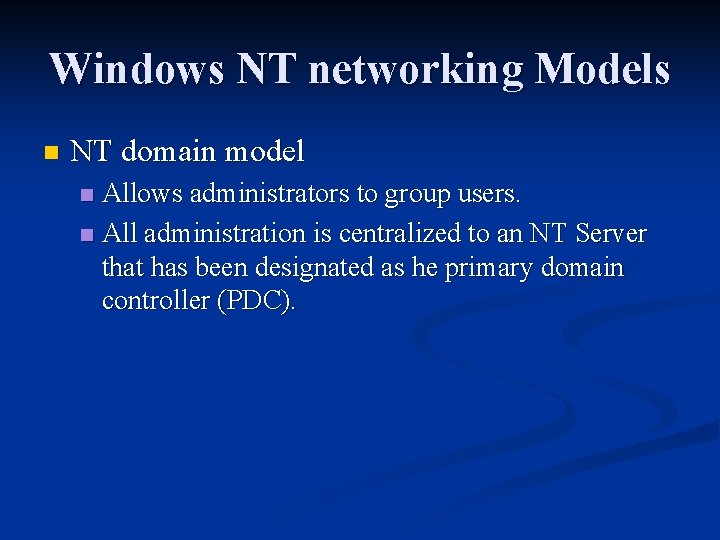 Windows NT networking Models

NT domain model

Allows administrators to group users.

All administration is centralized to an NT Server that has been designated as he primary domain controller (PDC).